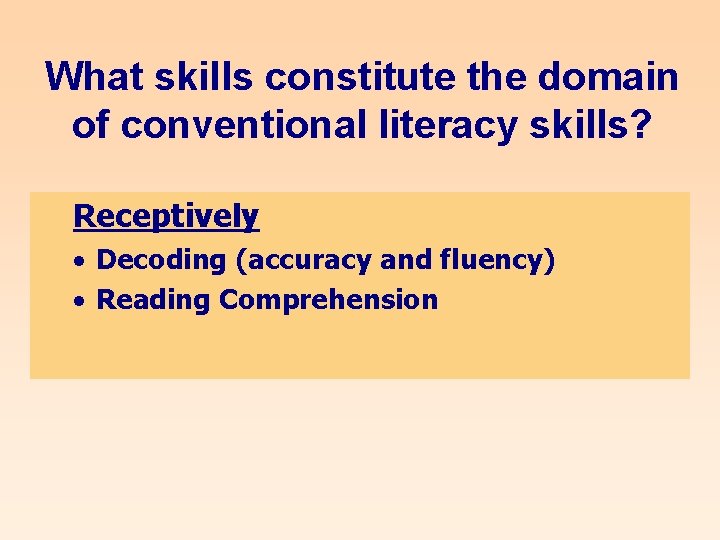 What skills constitute the domain of conventional literacy skills?

Receptively

• Decoding (accuracy and fluency)
• Reading Comprehension